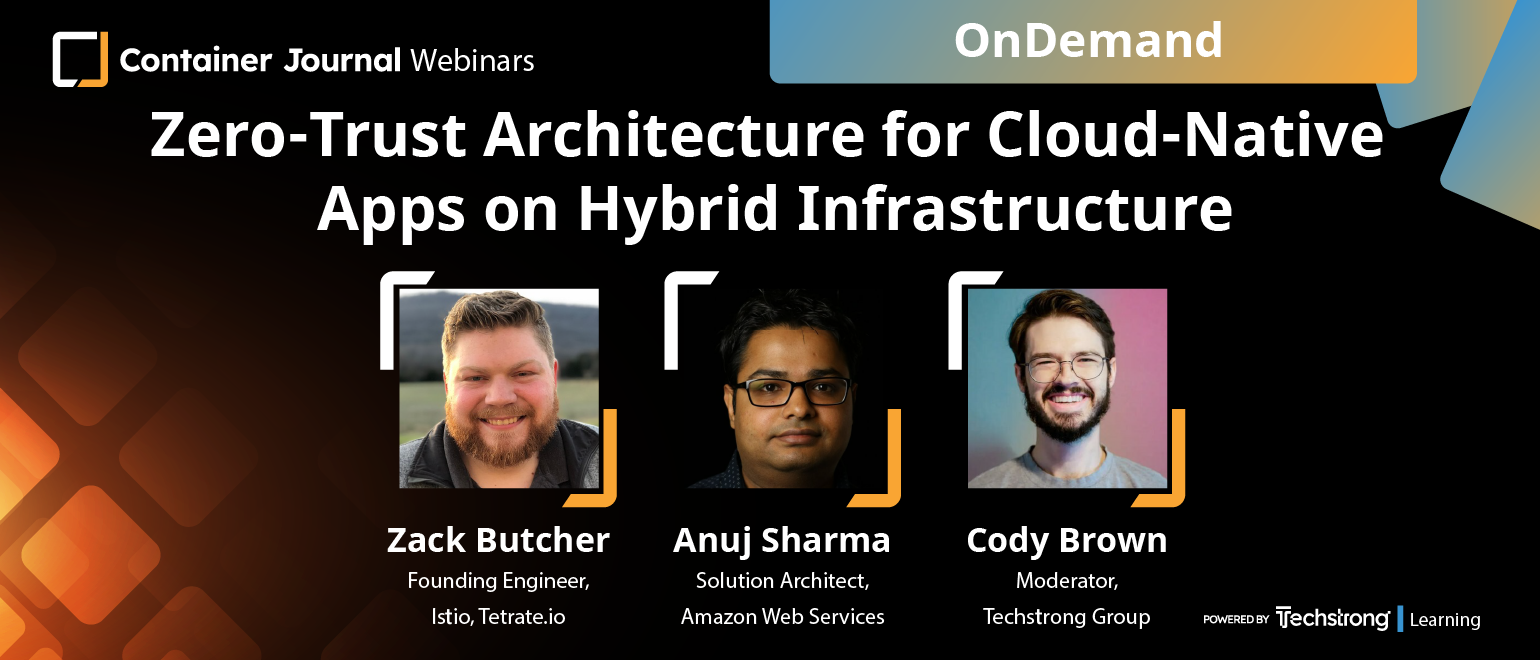 Container Journal Webinars

OnDemand

Zero-Trust Architecture for Cloud-Native Apps on Hybrid Infrastructure

Zack Butcher
Founding Engineer, Istio, Tetrate.io

Anuj Sharma
Solution Architect, Amazon Web Services

Cody Brown
Moderator, Techstrong Group

POWERED BY Techstrong Learning